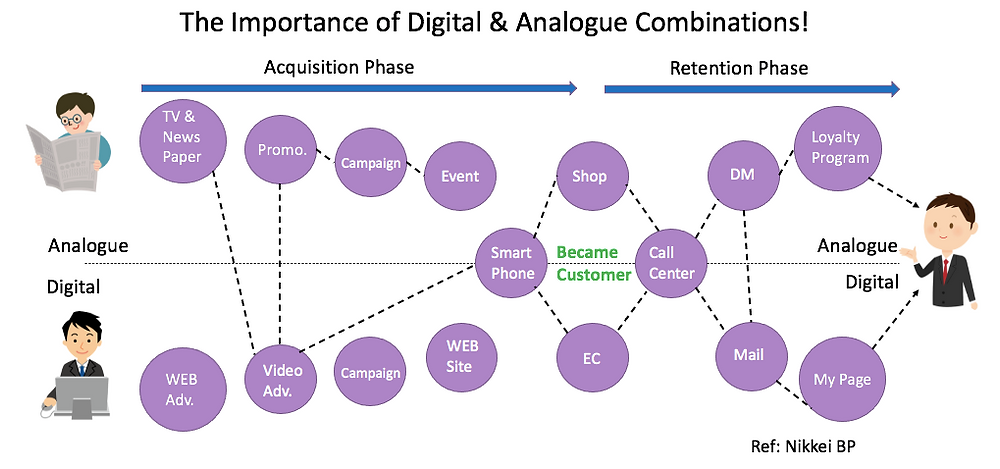 The Importance of Digital & Analogue Combinations!

Acquisition Phase

Retention Phase

TV & News Paper

Promo.

Campaign

Event

Shop

DM

Loyalty Program

Analogue

Smart Phone

Became Customer

Call Center

Analogue

Digital

Digital

WEB Adv.

Video Adv.

Campaign

WEB Site

EC

Mail

My Page

Ref: Nikkei BP